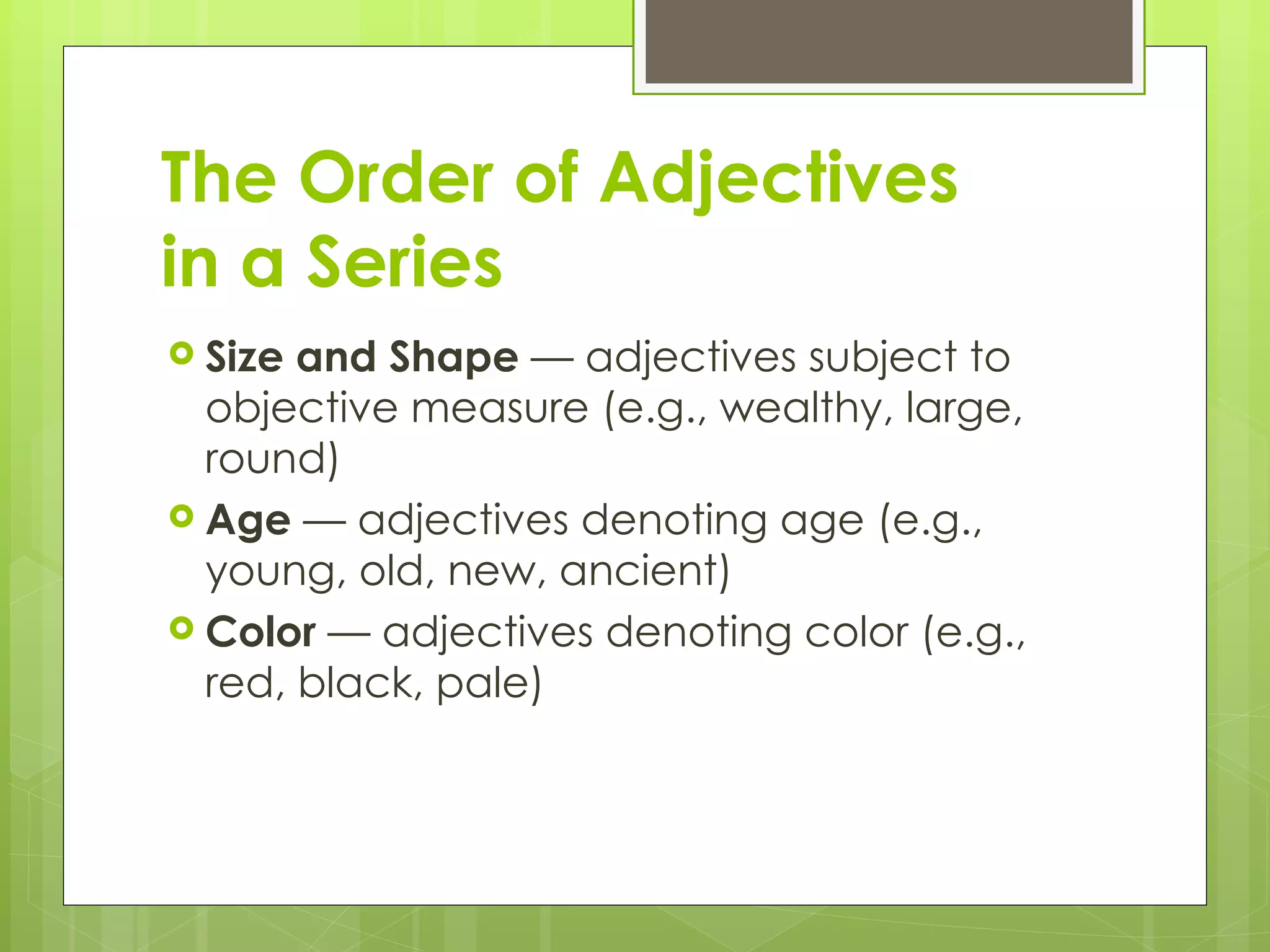 The Order of Adjectives in a Series

Size and Shape — adjectives subject to objective measure (e.g., wealthy, large, round)

Age — adjectives denoting age (e.g., young, old, new, ancient)

Color — adjectives denoting color (e.g., red, black, pale)